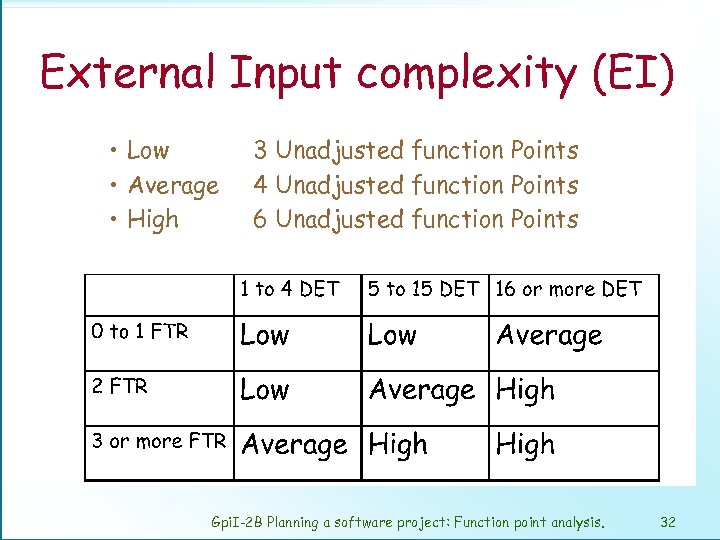 External Input complexity (EI)

• Low 3 Unadjusted function Points
• Average 4 Unadjusted function Points
• High 6 Unadjusted function Points

| | 1 to 4 DET | 5 to 15 DET | 16 or more DET |
|---|---|---|---|
| 0 to 1 FTR | Low | Low | Average |
| 2 FTR | Low | Average | High |
| 3 or more FTR | Average | High | High |

GpiI-2B Planning a software project: Function point analysis. 32